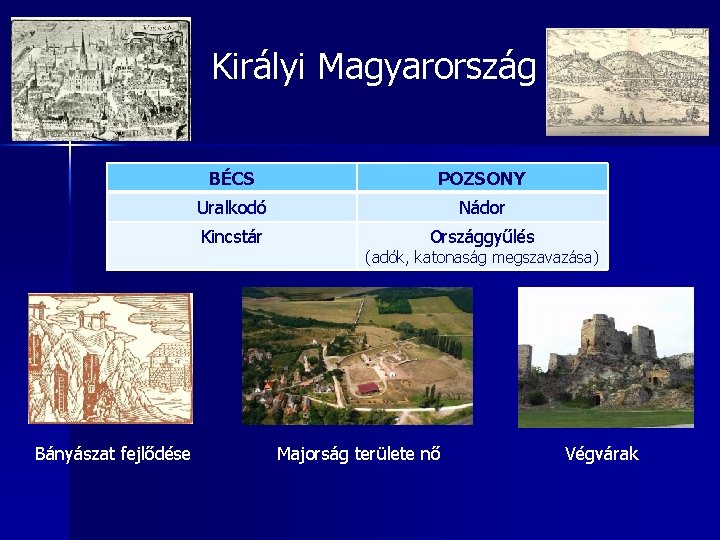 VIENNA

Királyi Magyarország

| BÉCS | POZSONY |
|---|---|
| Uralkodó | Nádor |
| Kincstár | Országgyűlés (adók, katonaság megszavazása) |

Bányászat fejlődése

Majorság területe nő

Végvárak